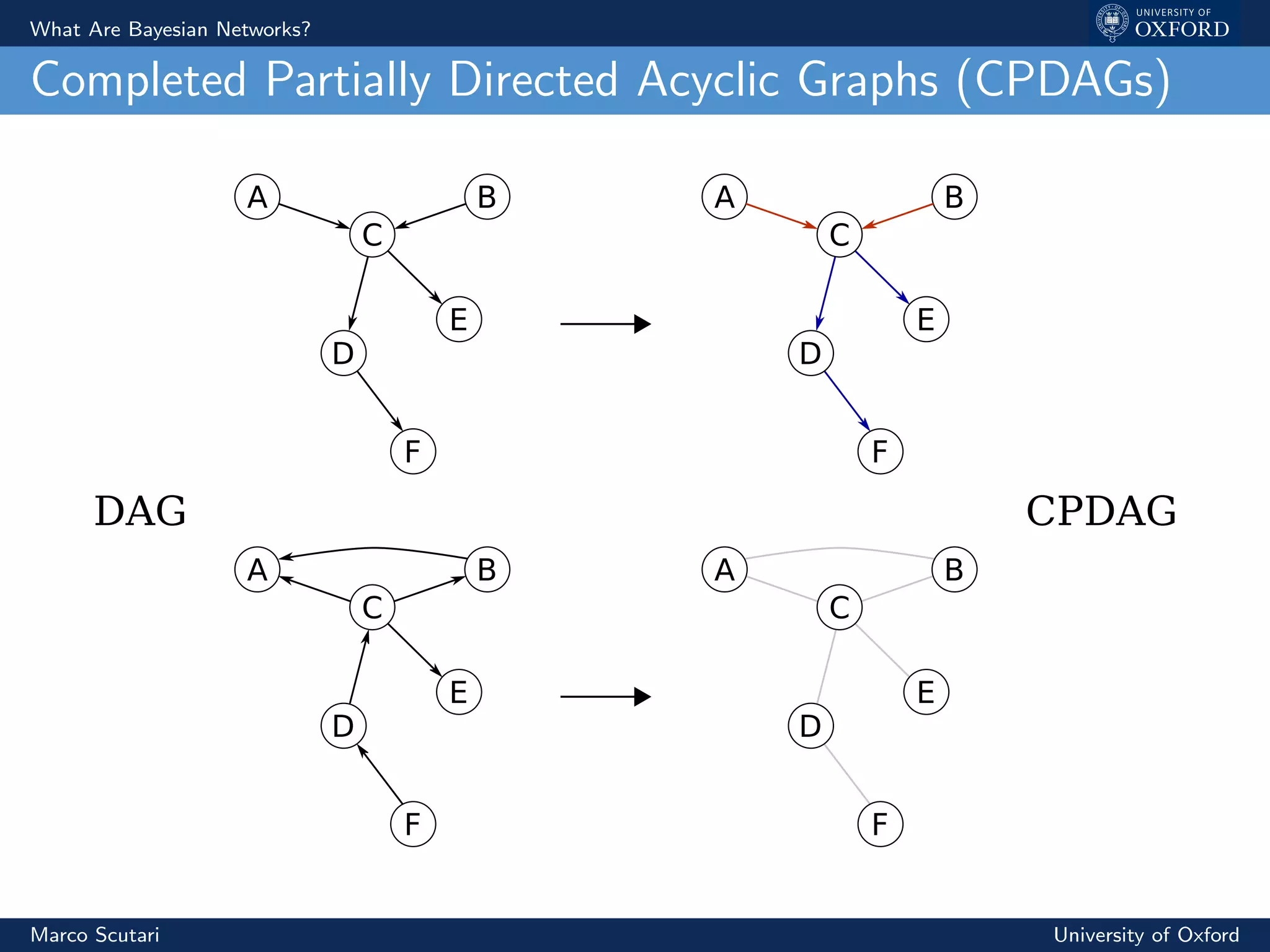 What Are Bayesian Networks?

UNIVERSITY OF OXFORD

Completed Partially Directed Acyclic Graphs (CPDAGs)

A B C E D F

A B C E D F

DAG

CPDAG

A B C E D F

A B C E D F

Marco Scutari

University of Oxford